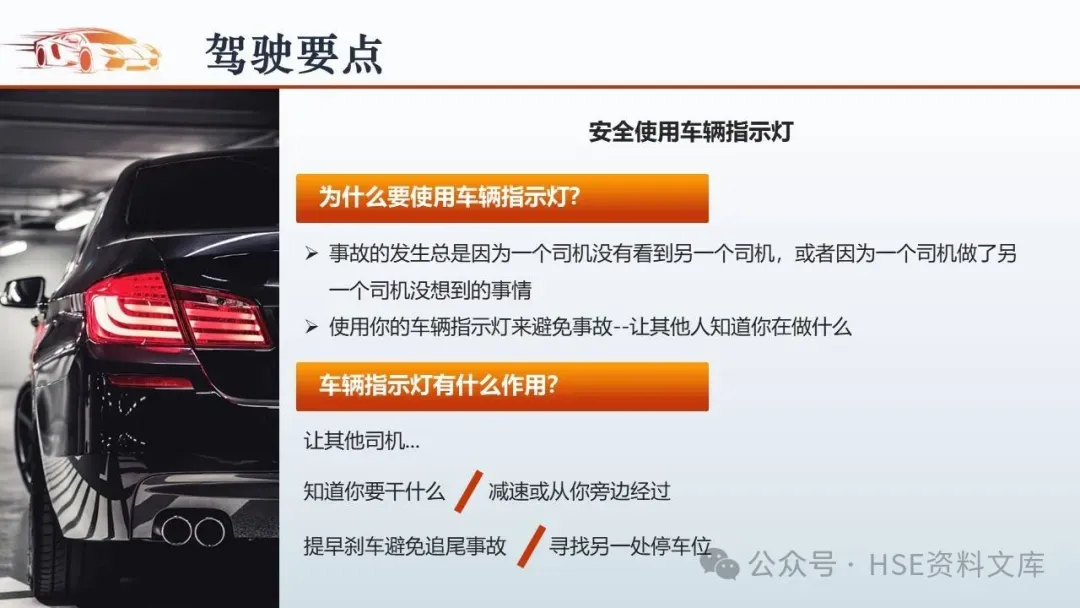 驾驶要点

安全使用车辆指示灯

为什么要使用车辆指示灯?

➢ 事故的发生总是因为一个司机没有看到另一个司机，或者因为一个司机做了另一个司机没想到的事情

➢ 使用你的车辆指示灯来避免事故--让其他人知道你在做什么

车辆指示灯有什么作用?

让其他司机...

知道你要干什么 / 减速或从你旁边经过

提早刹车避免追尾事故 / 寻找另一处停车位

公众号 · HSE资料文库